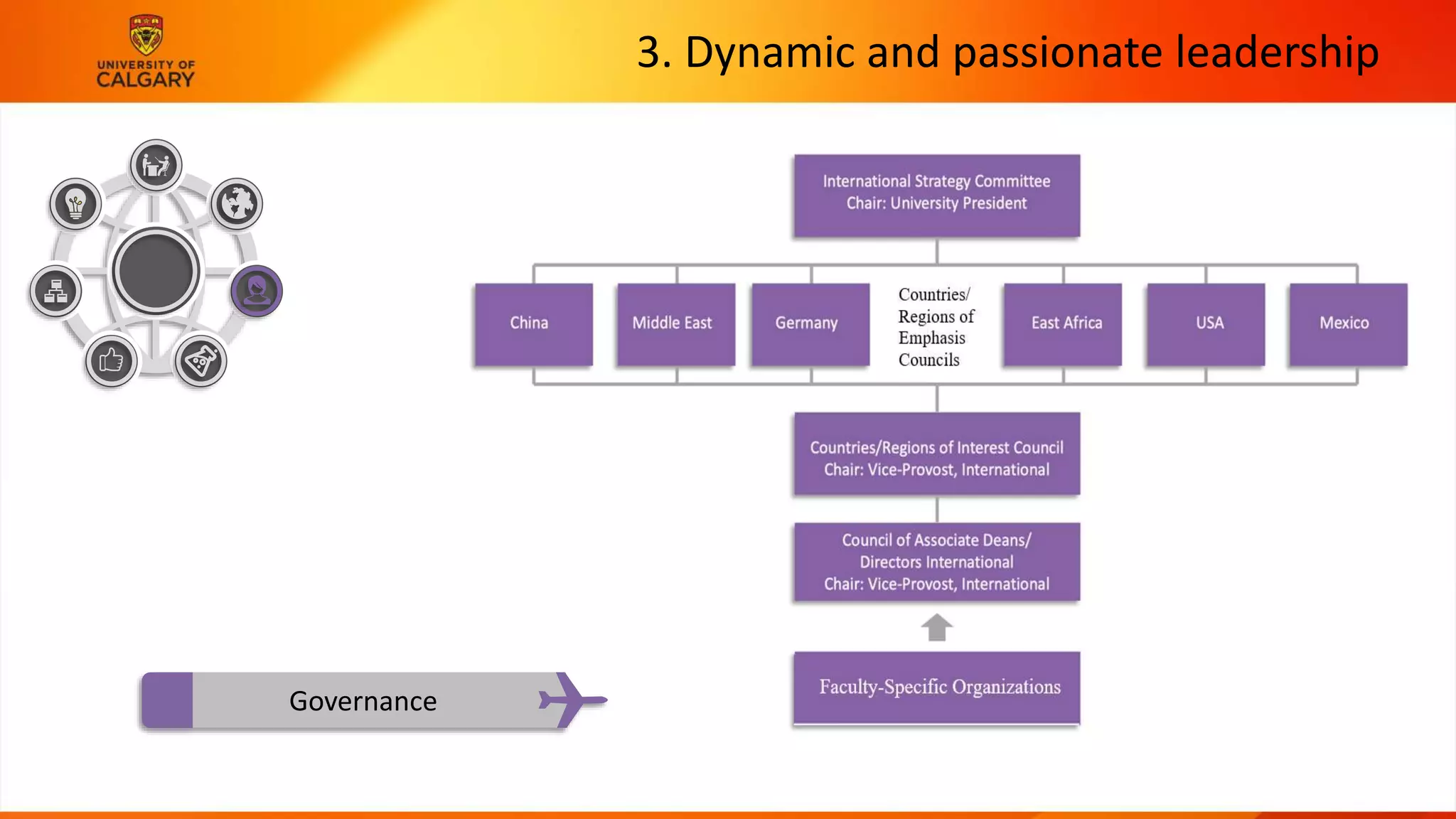 UNIVERSITY OF CALGARY

3. Dynamic and passionate leadership

International Strategy Committee
Chair: University President

China

Middle East

Germany

Countries/ Regions of Emphasis Councils

East Africa

USA

Mexico

Countries/Regions of Interest Council
Chair: Vice-Provost, International

Council of Associate Deans/ Directors International
Chair: Vice-Provost, International

Faculty-Specific Organizations

Governance